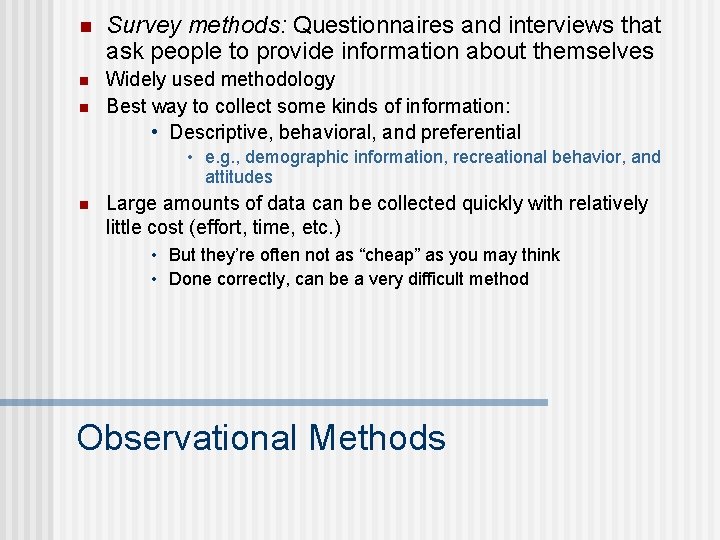 Survey methods: Questionnaires and interviews that ask people to provide information about themselves

Widely used methodology

Best way to collect some kinds of information:

• Descriptive, behavioral, and preferential

• e.g., demographic information, recreational behavior, and attitudes

Large amounts of data can be collected quickly with relatively little cost (effort, time, etc.)

• But they're often not as "cheap" as you may think

• Done correctly, can be a very difficult method

Observational Methods